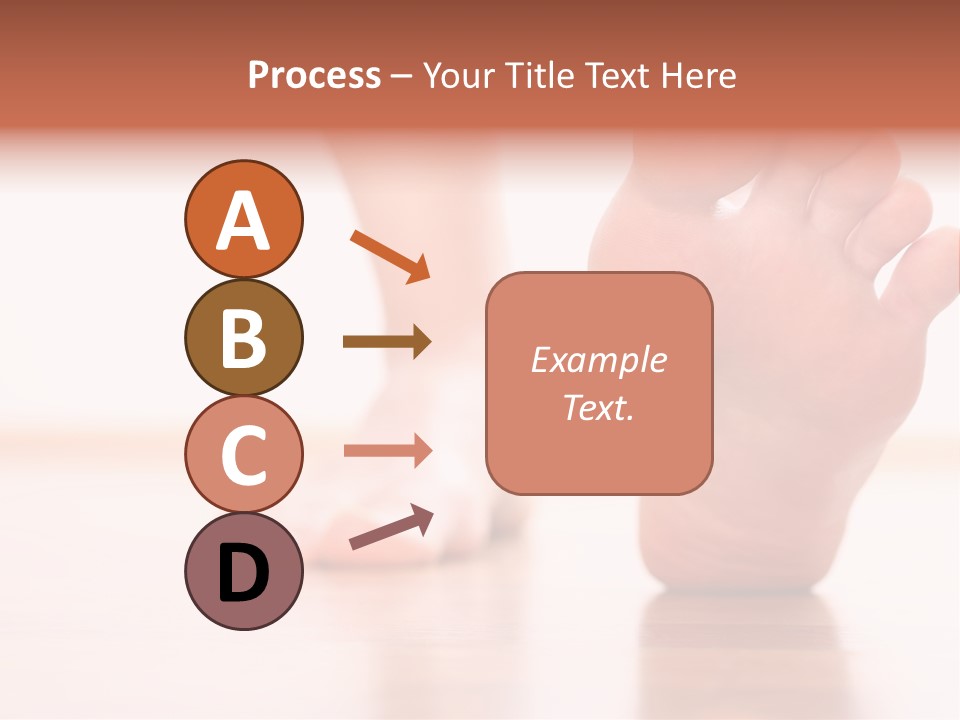 Process – Your Title Text Here

A

B

C

D

Example Text.